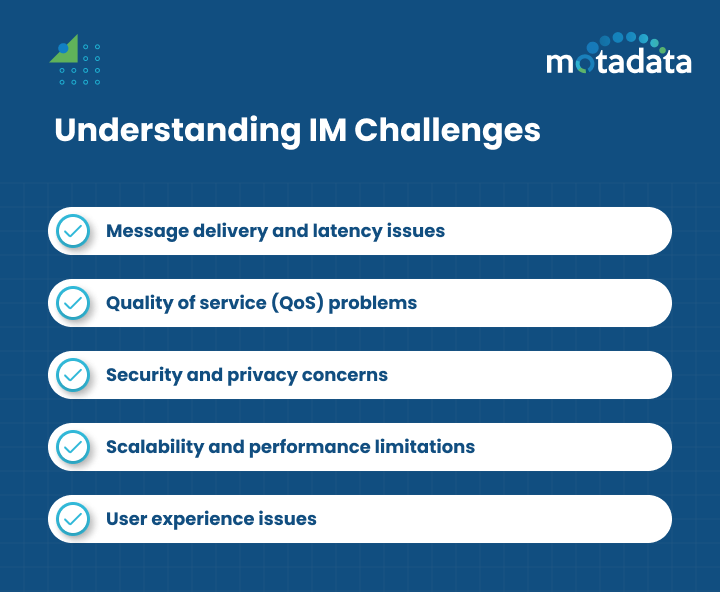 motadata

Understanding IM Challenges

Message delivery and latency issues

Quality of service (QoS) problems

Security and privacy concerns

Scalability and performance limitations

User experience issues